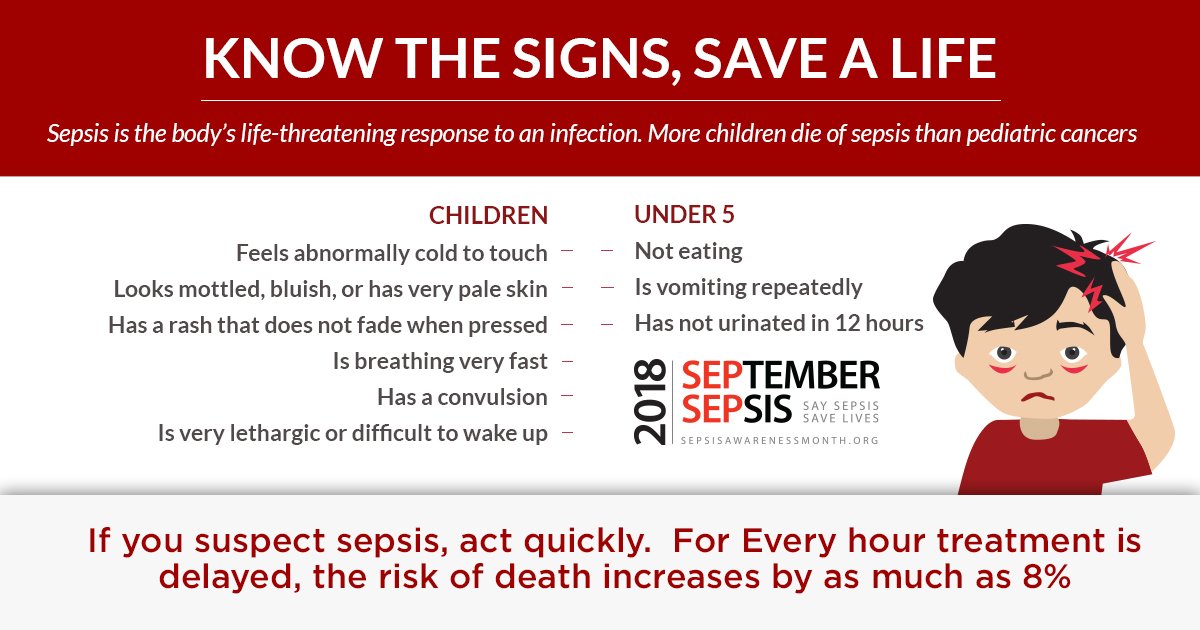 KNOW THE SIGNS, SAVE A LIFE

Sepsis is the body's life-threatening response to an infection. More children die of sepsis than pediatric cancers

CHILDREN

Feels abnormally cold to touch

Looks mottled, bluish, or has very pale skin

Has a rash that does not fade when pressed

Is breathing very fast

Has a convulsion

Is very lethargic or difficult to wake up

UNDER 5

Not eating

Is vomiting repeatedly

Has not urinated in 12 hours

2018 SEPTEMBER SEPSIS SAY SEPSIS SAVE LIVES SEPSISAWARENESSMONTH.ORG

If you suspect sepsis, act quickly. For Every hour treatment is delayed, the risk of death increases by as much as 8%